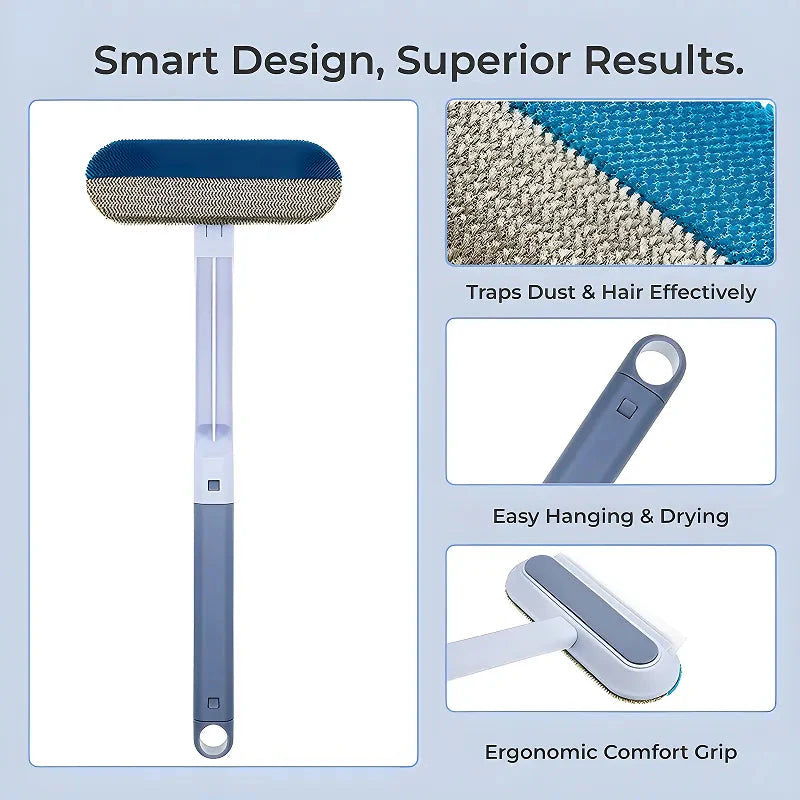 Smart Design, Superior Results.

Traps Dust & Hair Effectively

Easy Hanging & Drying

Ergonomic Comfort Grip